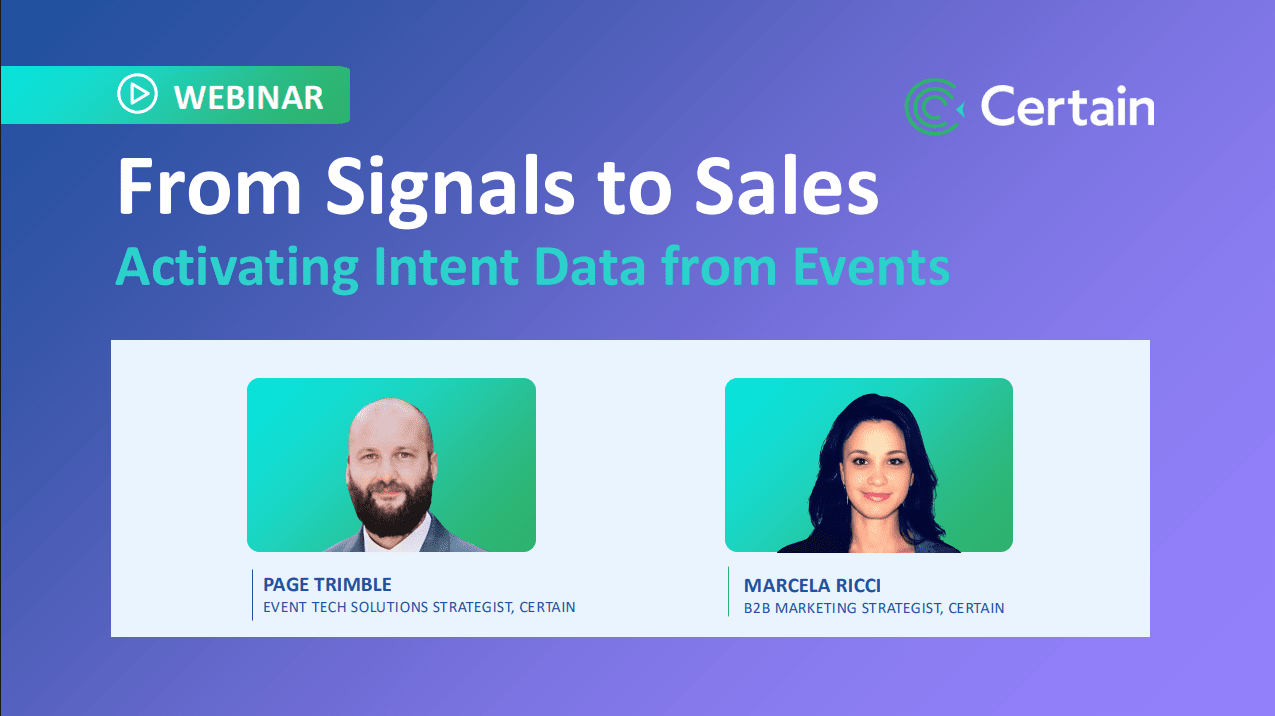 WEBINAR

Certain

From Signals to Sales

Activating Intent Data from Events

PAGE TRIMBLE
EVENT TECH SOLUTIONS STRATEGIST, CERTAIN

MARCELA RICCI
B2B MARKETING STRATEGIST, CERTAIN